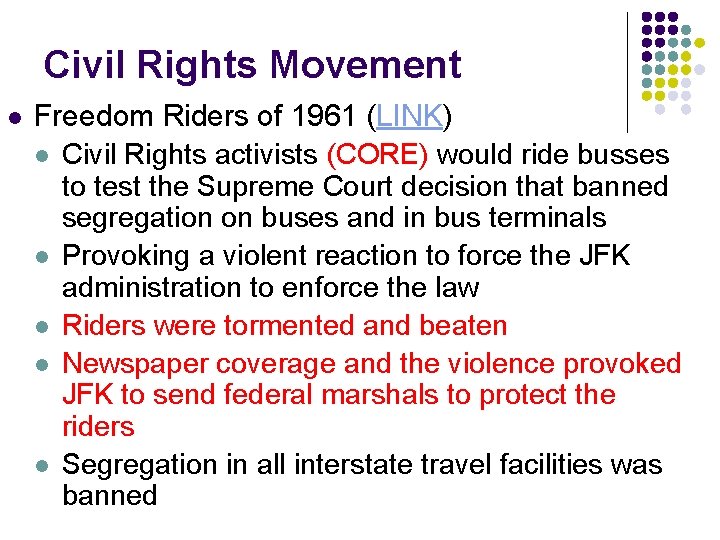 Civil Rights Movement

- Freedom Riders of 1961 (LINK)
  - Civil Rights activists (CORE) would ride busses to test the Supreme Court decision that banned segregation on buses and in bus terminals
  - Provoking a violent reaction to force the JFK administration to enforce the law
  - Riders were tormented and beaten
  - Newspaper coverage and the violence provoked JFK to send federal marshals to protect the riders
  - Segregation in all interstate travel facilities was banned